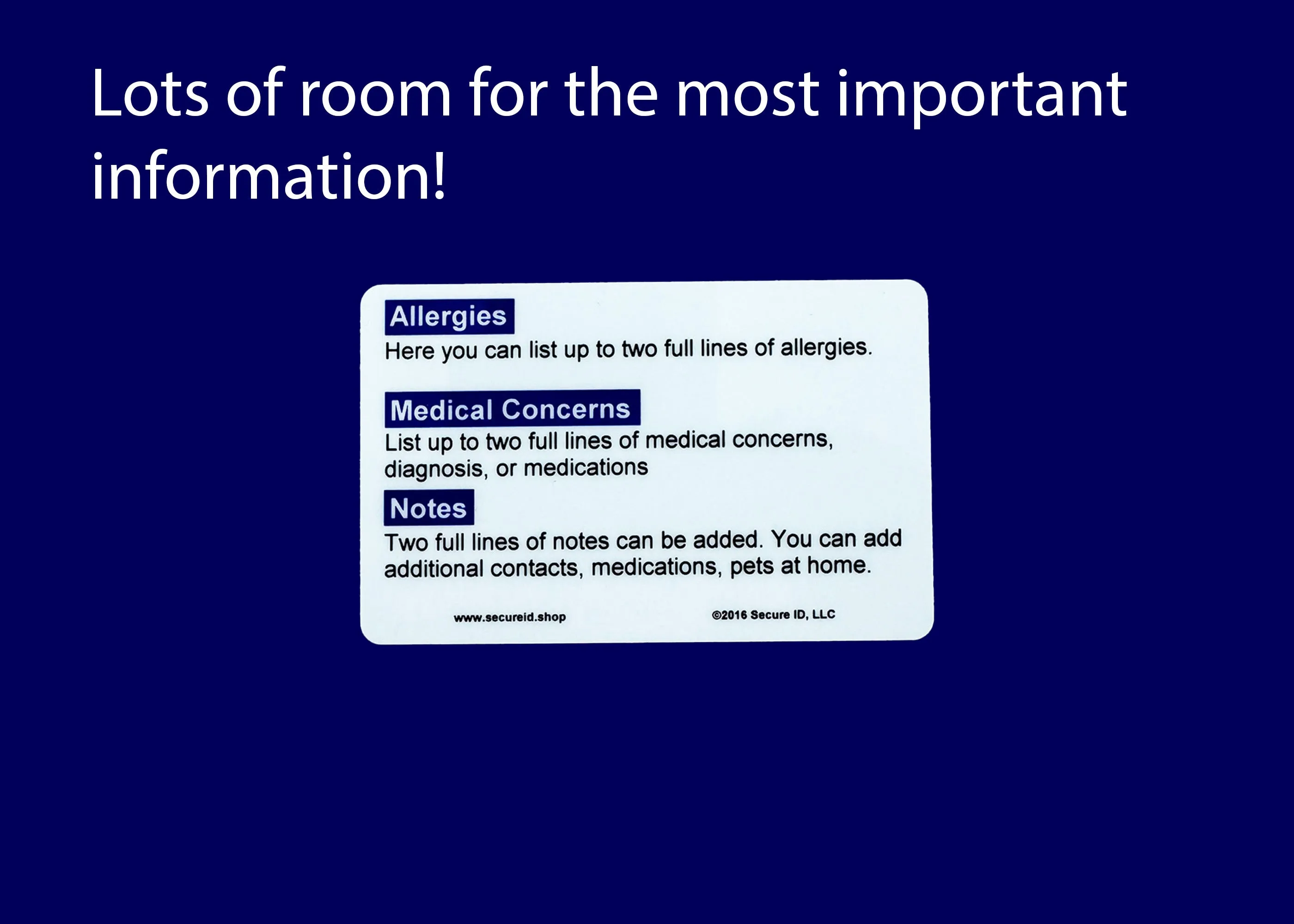 Lots of room for the most important information!

Allergies
Here you can list up to two full lines of allergies.

Medical Concerns
List up to two full lines of medical concerns, diagnosis, or medications

Notes
Two full lines of notes can be added. You can add additional contacts, medications, pets at home.

www.secureid.shop

©2016 Secure ID, LLC